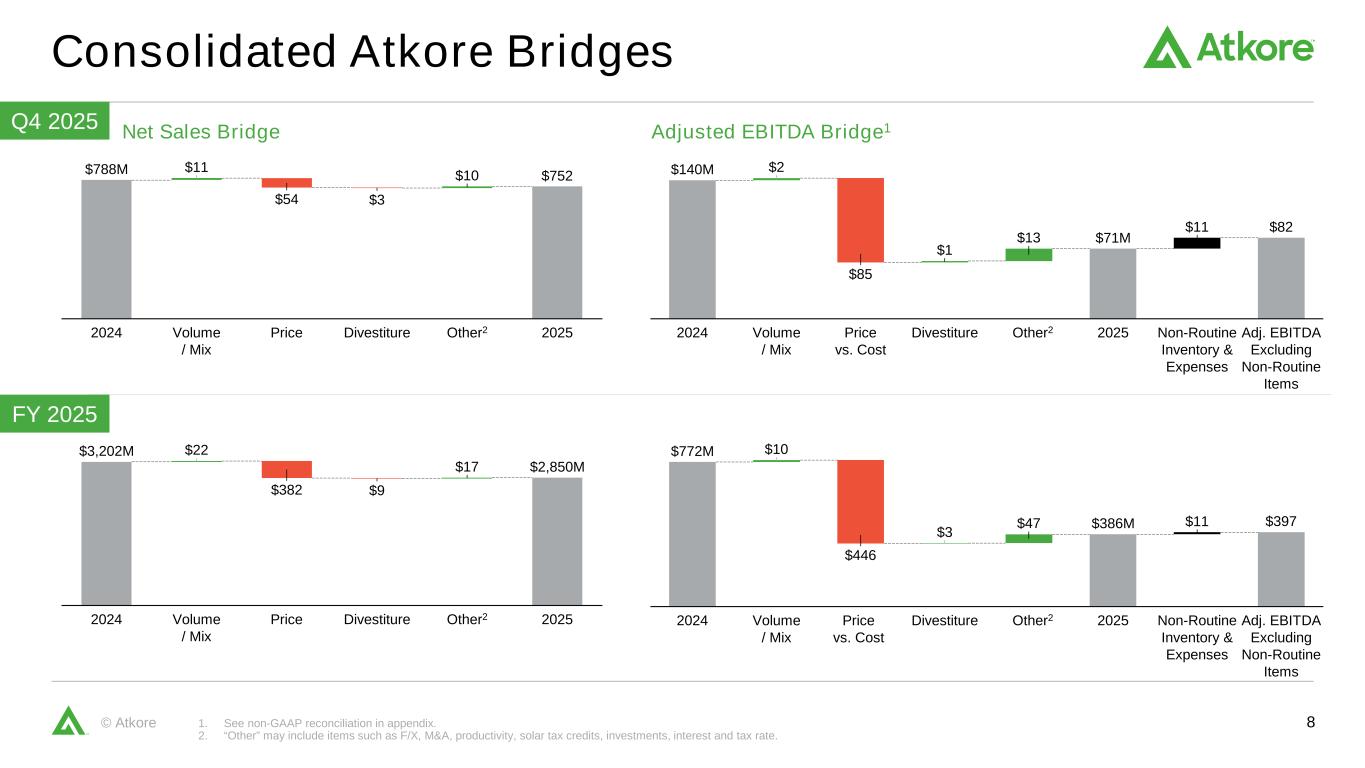 Consolidated Atkore Bridges

Atkore

Q4 2025

Net Sales Bridge

$788M $11 $54 $3 $10 $752

2024 Volume / Mix Price Divestiture Other$^2$ 2025

Adjusted EBITDA Bridge$^1$

$140M $2 $85 $1 $13 $71M $11 $82

2024 Volume / Mix Price vs. Cost Divestiture Other$^2$ 2025 Non-Routine Inventory & Expenses Adj. EBITDA Excluding Non-Routine Items

FY 2025

$3,202M $22 $382 $9 $17 $2,850M

2024 Volume / Mix Price Divestiture Other$^2$ 2025

$772M $10 $446 $3 $47 $386M $11 $397

2024 Volume / Mix Price vs. Cost Divestiture Other$^2$ 2025 Non-Routine Inventory & Expenses Adj. EBITDA Excluding Non-Routine Items

© Atkore

1. See non-GAAP reconciliation in appendix.
2. "Other" may include items such as F/X, M&A, productivity, solar tax credits, investments, interest and tax rate.

8